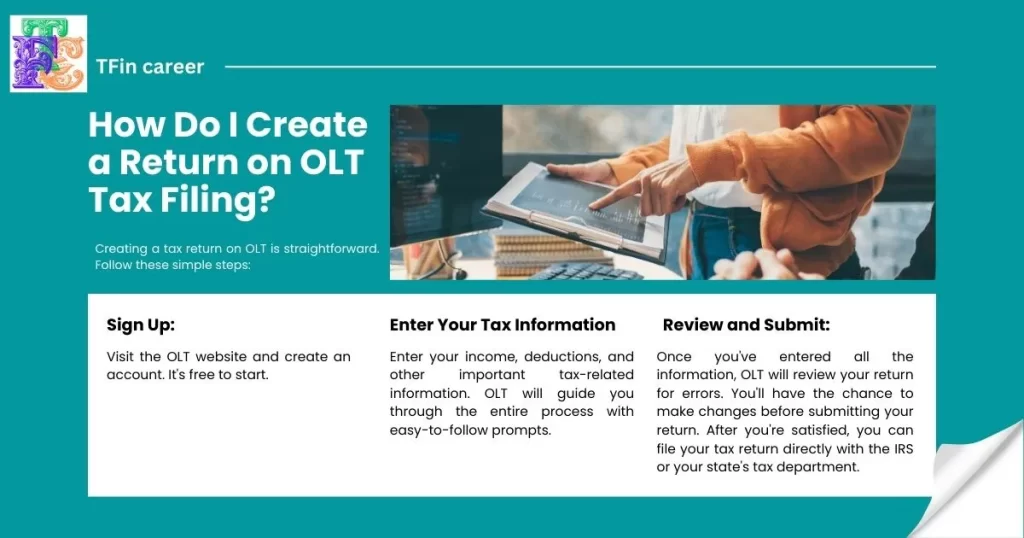 TFC

TFin career

How Do I Create a Return on OLT Tax Filing?

Creating a tax return on OLT is straightforward. Follow these simple steps:

Sign Up:

Visit the OLT website and create an account. It's free to start.

Enter Your Tax Information

Enter your income, deductions, and other important tax-related information. OLT will guide you through the entire process with easy-to-follow prompts.

Review and Submit:

Once you've entered all the information, OLT will review your return for errors. You'll have the chance to make changes before submitting your return. After you're satisfied, you can file your tax return directly with the IRS or your state's tax department.